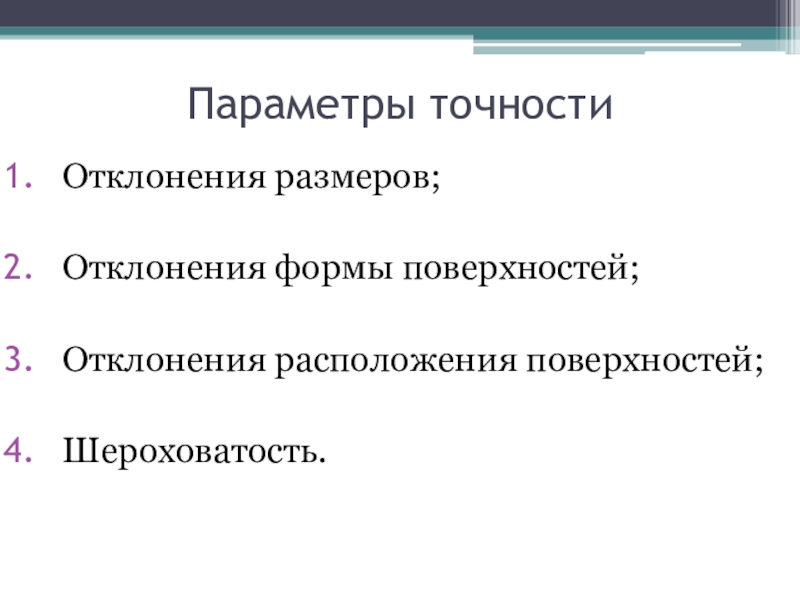 Параметры точности

1. Отклонения размеров;

2. Отклонения формы поверхностей;

3. Отклонения расположения поверхностей;

4. Шероховатость.